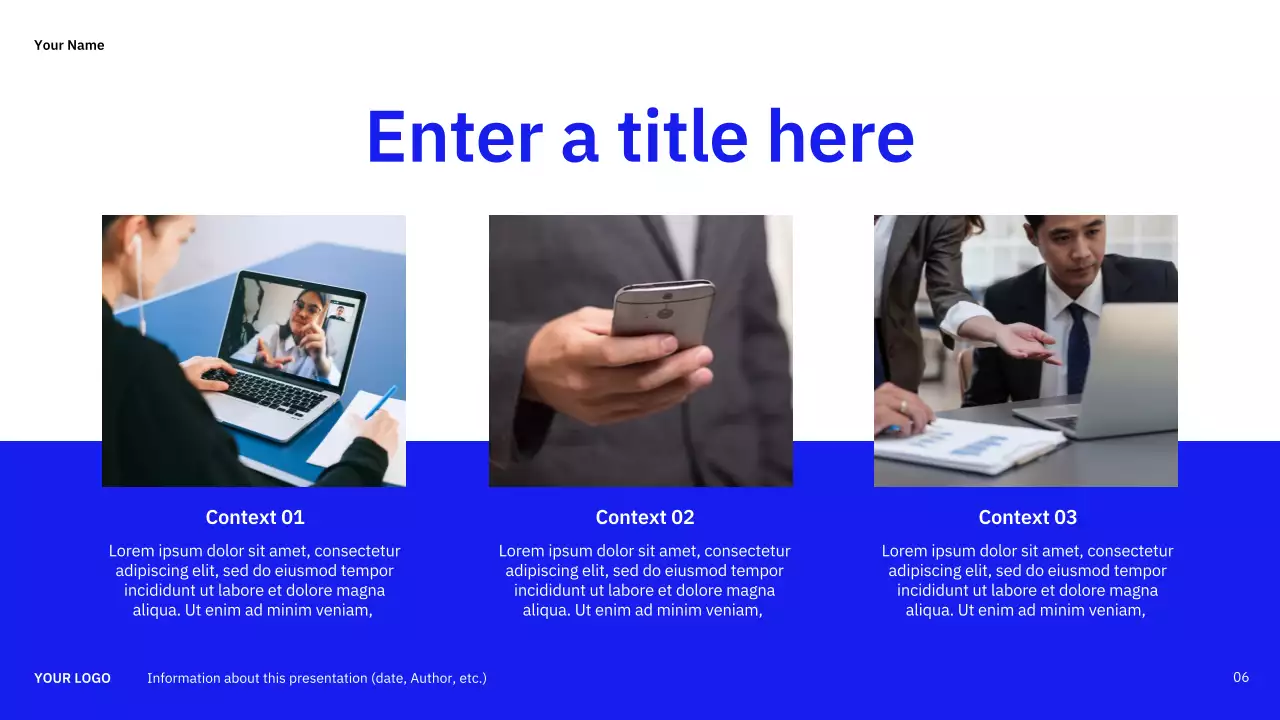 Your Name

Enter a title here

Context 01

Lorem ipsum dolor sit amet, consectetur adipiscing elit, sed do eiusmod tempor incididunt ut labore et dolore magna aliqua. Ut enim ad minim veniam,

Context 02

Lorem ipsum dolor sit amet, consectetur adipiscing elit, sed do eiusmod tempor incididunt ut labore et dolore magna aliqua. Ut enim ad minim veniam,

Context 03

Lorem ipsum dolor sit amet, consectetur adipiscing elit, sed do eiusmod tempor incididunt ut labore et dolore magna aliqua. Ut enim ad minim veniam,

YOUR LOGO

Information about this presentation (date, Author, etc.)

06